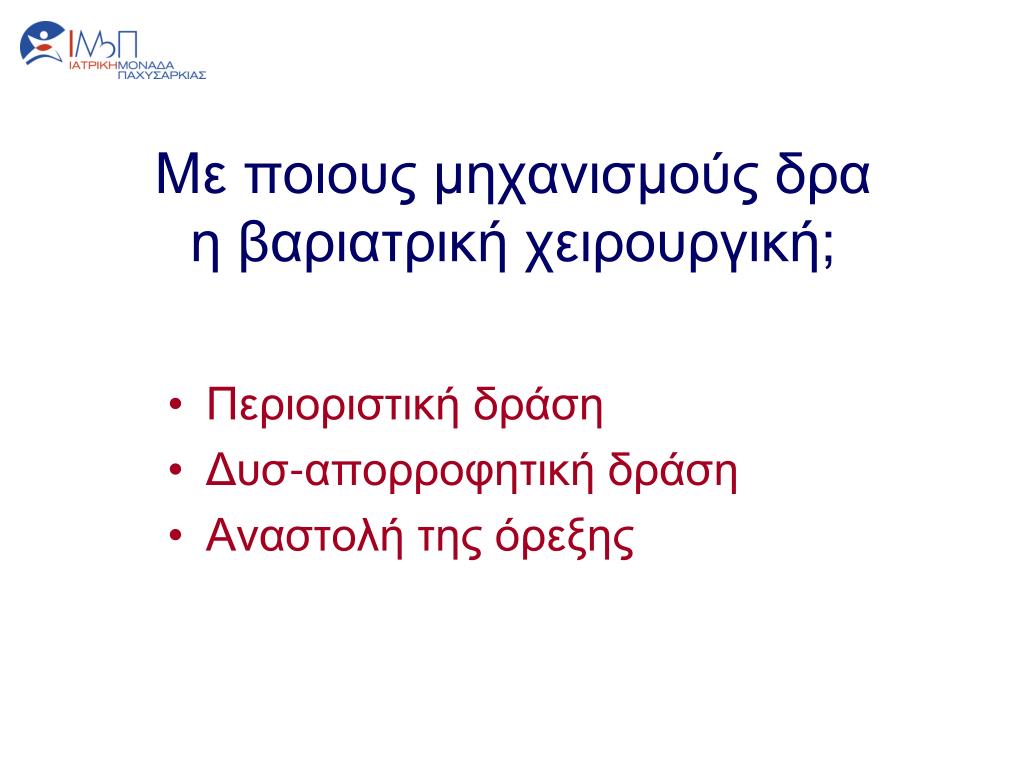 ΙΜΠ
ΙΑΤΡΙΚΗ ΜΟΝΑΔΑ ΠΑΧΥΣΑΡΚΙΑΣ

Με ποιους μηχανισμούς δρα η βαριατρική χειρουργική;

• Περιοριστική δράση
• Δυσ-απορροφητική δράση
• Αναστολή της όρεξης